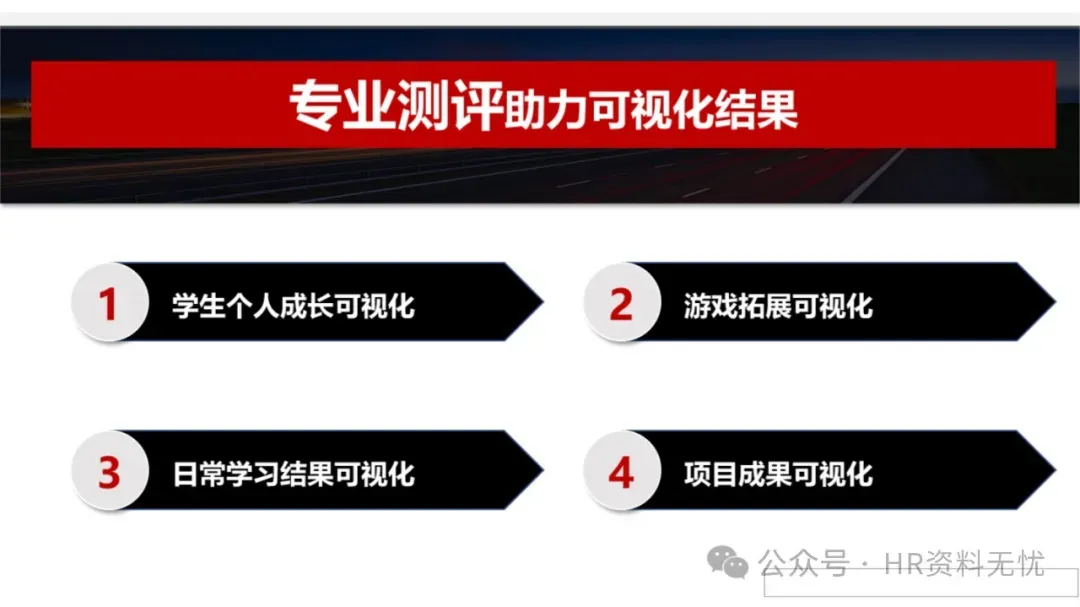 专业测评助力可视化结果

1 学生个人成长可视化

2 游戏拓展可视化

3 日常学习结果可视化

4 项目成果可视化

公众号 · HR资料无忧